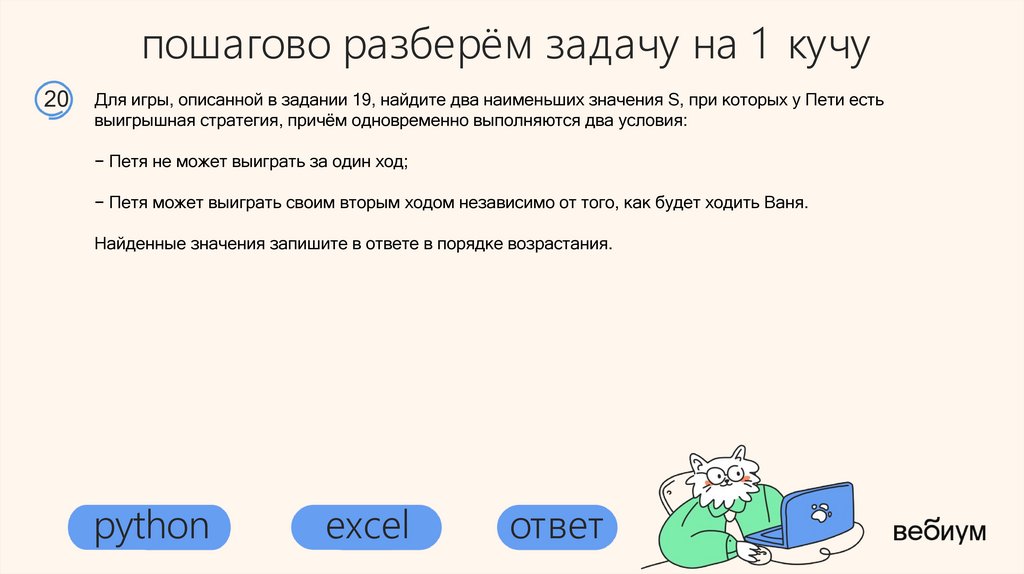 пошагово разберём задачу на 1 кучу

20

Для игры, описанной в задании 19, найдите два наименьших значения S, при которых у Пети есть выигрышная стратегия, причём одновременно выполняются два условия:

− Петя не может выиграть за один ход;

− Петя может выиграть своим вторым ходом независимо от того, как будет ходить Ваня.

Найденные значения запишите в ответе в порядке возрастания.

python

excel

ответ

вебиум